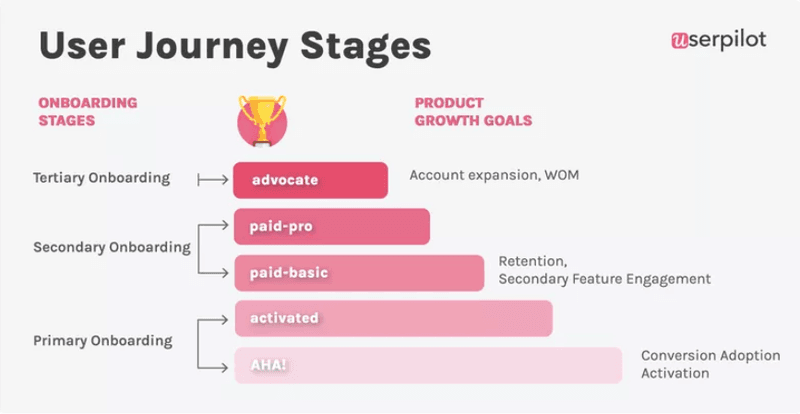 User Journey Stages

userpilot

ONBOARDING STAGES

PRODUCT GROWTH GOALS

Tertiary Onboarding

advocate

Account expansion, WOM

Secondary Onboarding

paid-pro

paid-basic

Retention, Secondary Feature Engagement

Primary Onboarding

activated

AHA!

Conversion Adoption Activation